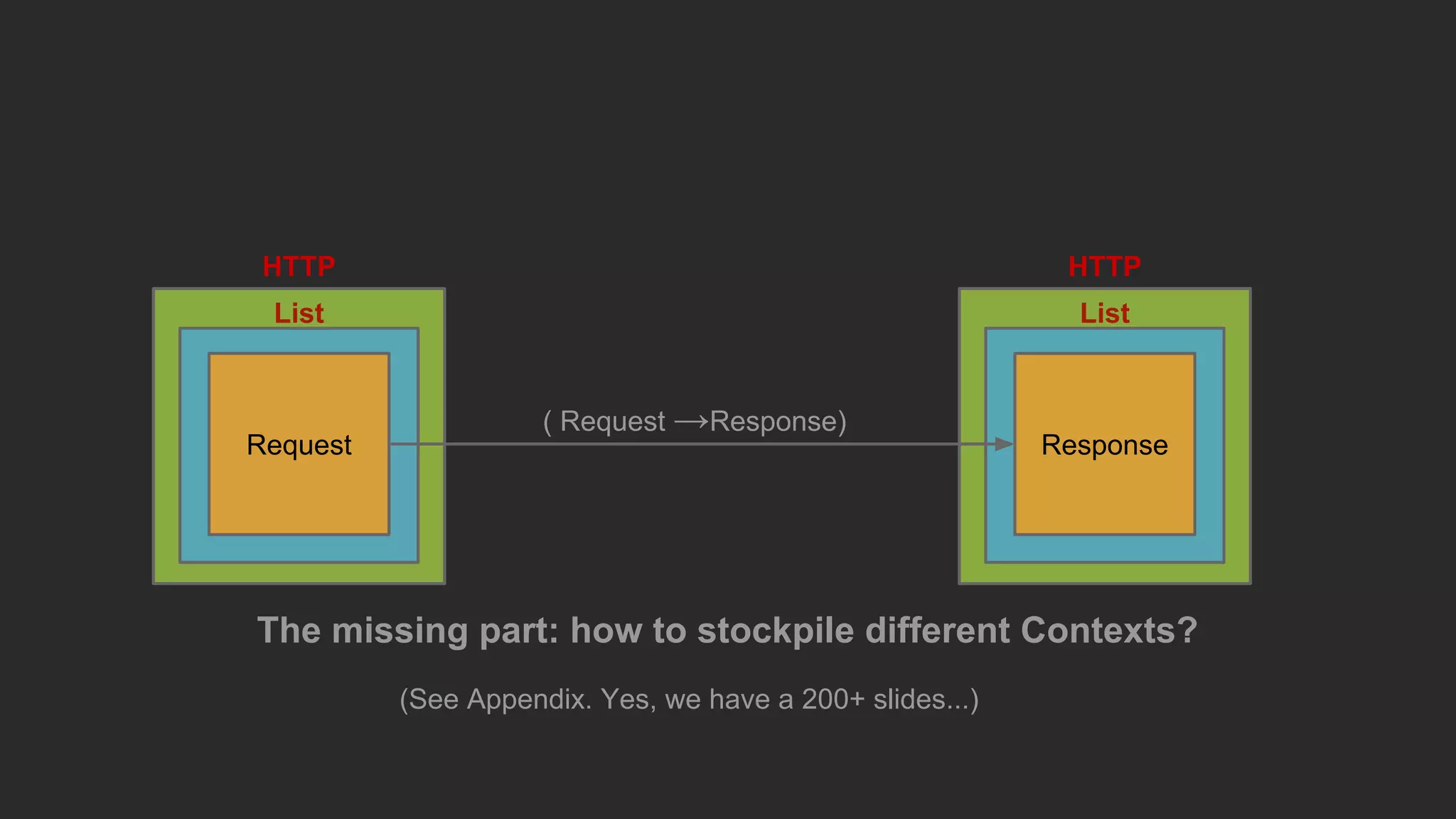 HTTP

List

Request

( Request ⟶Response)

HTTP

List

Response

The missing part: how to stockpile different Contexts?

(See Appendix. Yes, we have a 200+ slides...)